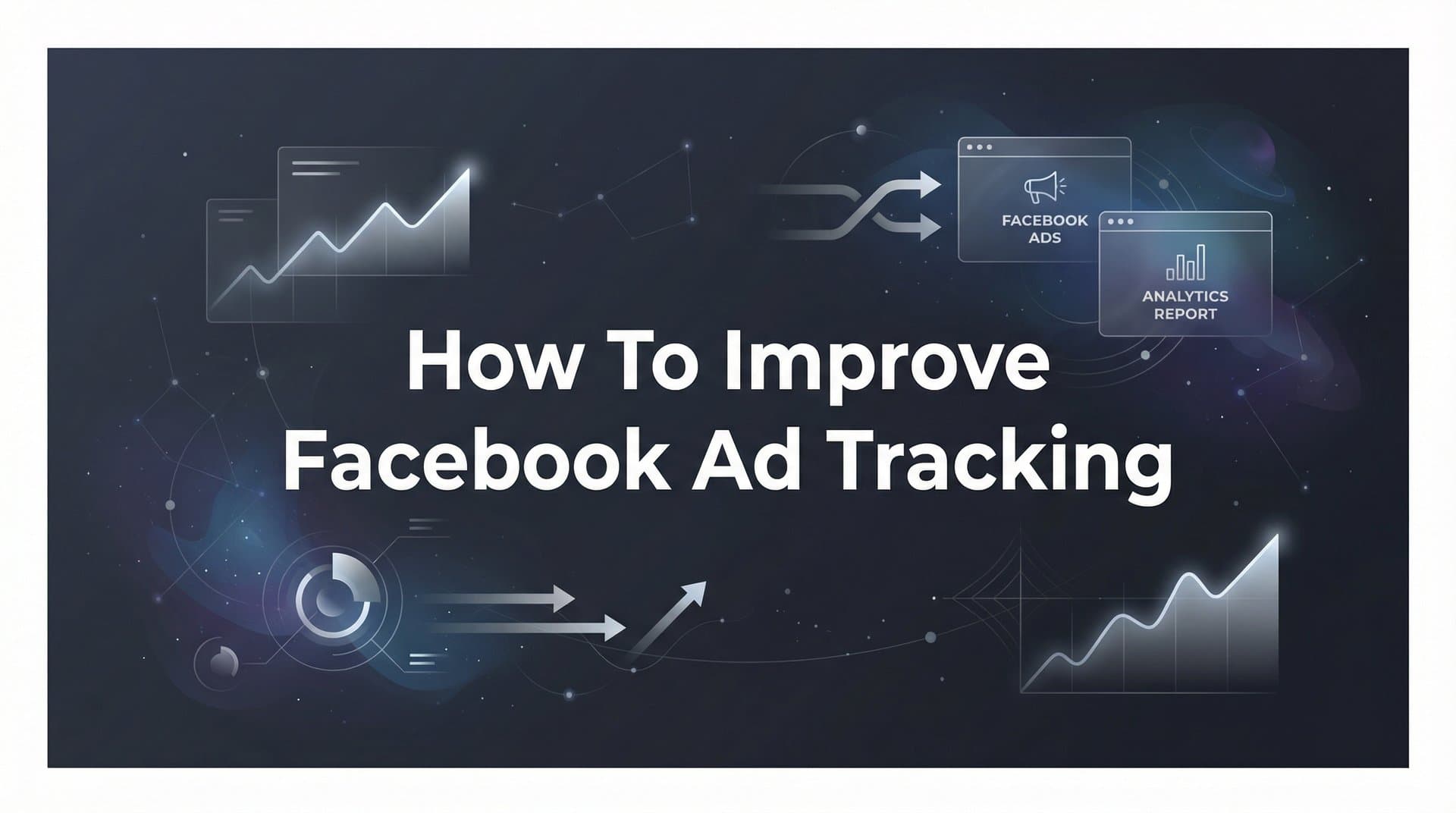 FACEBOOK ADS

ANALYTICS REPORT

How To Improve Facebook Ad Tracking